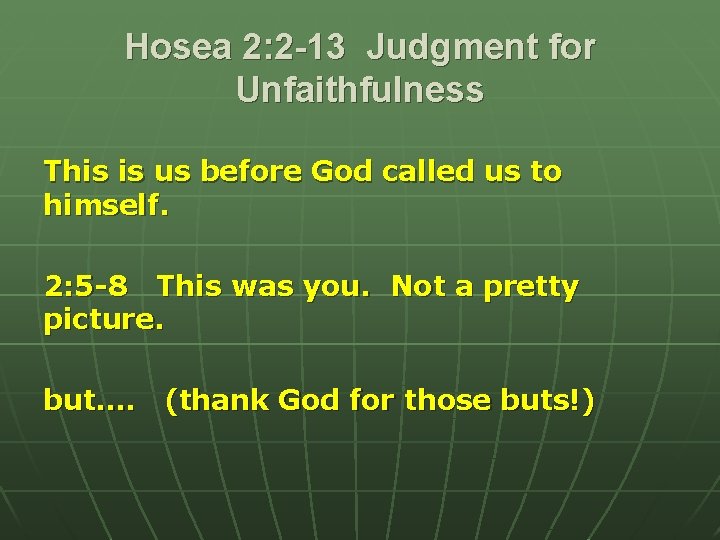 Hosea 2:2-13 Judgment for Unfaithfulness

This is us before God called us to himself.

2:5-8 This was you. Not a pretty picture.

but.... (thank God for those buts!)